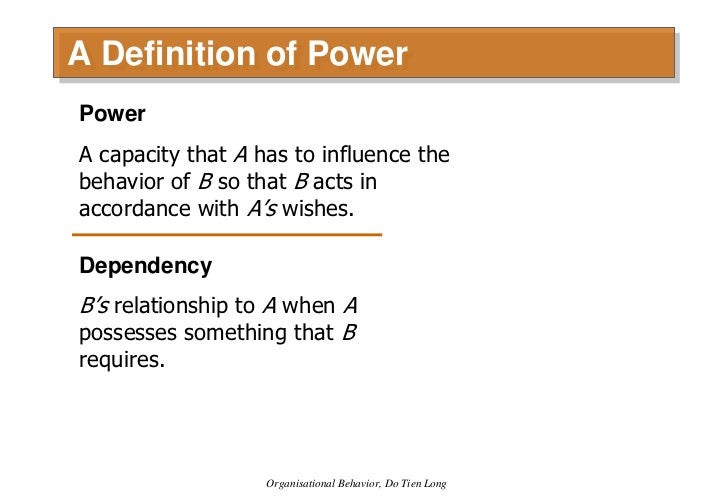 A Definition of Power

Power

A capacity that A has to influence the behavior of B so that B acts in accordance with A's wishes.

Dependency

B's relationship to A when A possesses something that B requires.

Organisational Behavior, Do Tien Long